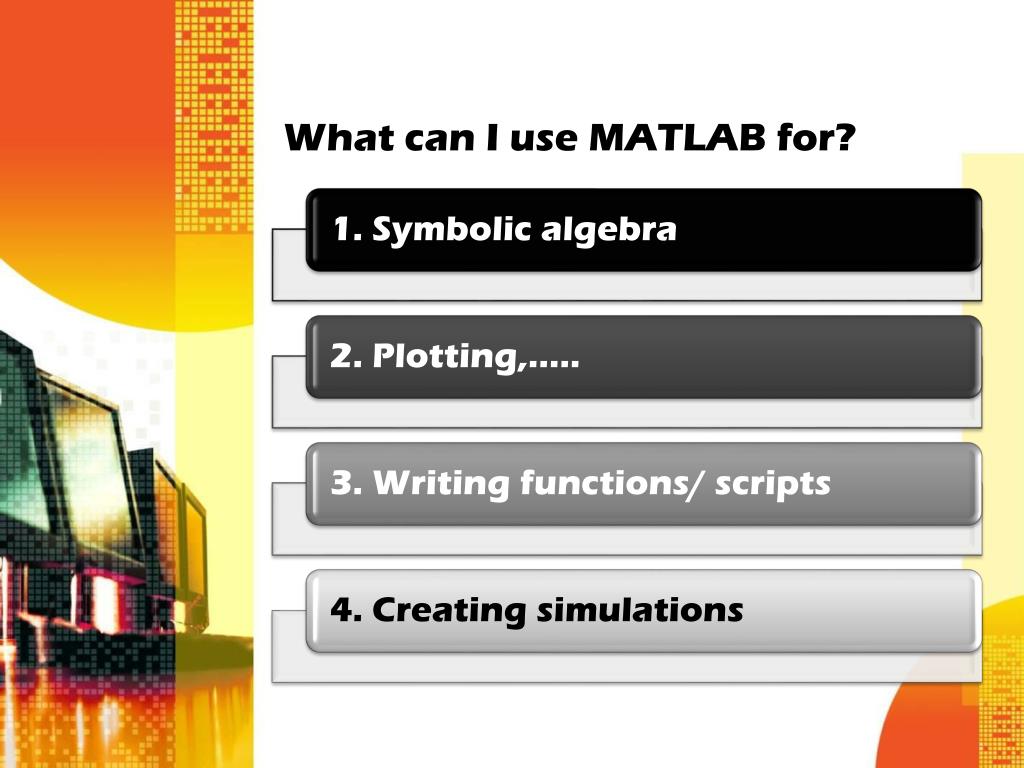 What can I use MATLAB for?

1. Symbolic algebra

2. Plotting,.....

3. Writing functions/ scripts

4. Creating simulations